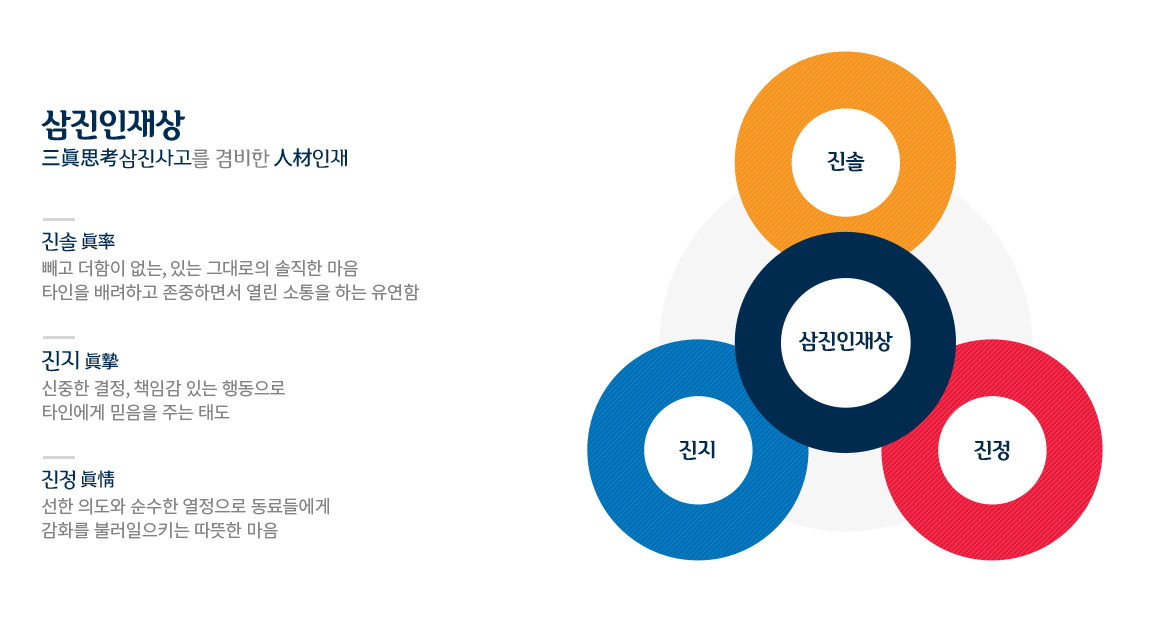 삼진인재상
三眞思考삼진사고를 겸비한 人材인재

진솔 眞率
빼고 더함이 없는, 있는 그대로의 솔직한 마음
타인을 배려하고 존중하면서 열린 소통을 하는 유연함

진지 眞摯
신중한 결정, 책임감 있는 행동으로
타인에게 믿음을 주는 태도

진정 眞情
선한 의도와 순수한 열정으로 동료들에게
감화를 불러일으키는 따뜻한 마음

진솔

삼진인재상

진지

진정